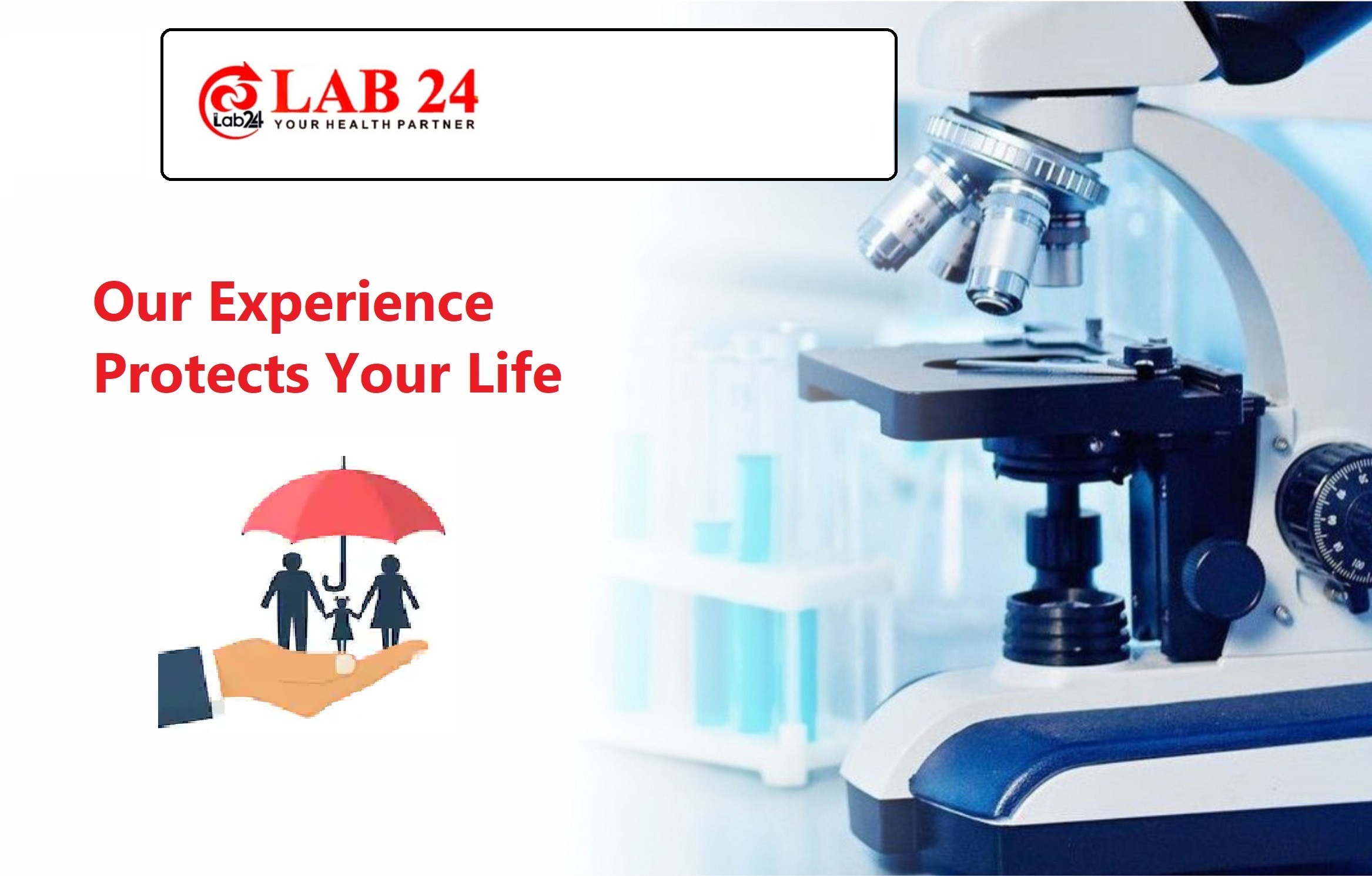 Lab24 LAB 24
YOUR HEALTH PARTNER

Our Experience
Protects Your Life